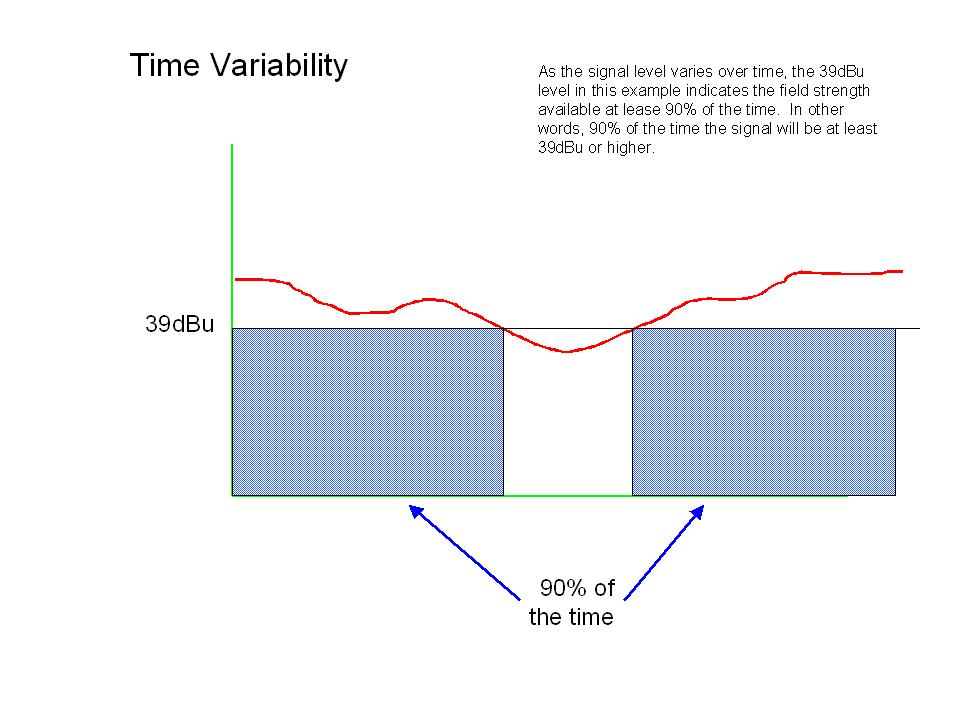 Time Variability

As the signal level varies over time, the 39dBu level in this example indicates the field strength available at lease 90% of the time. In other words, 90% of the time the signal will be at least 39dBu or higher.

39dBu

90% of the time